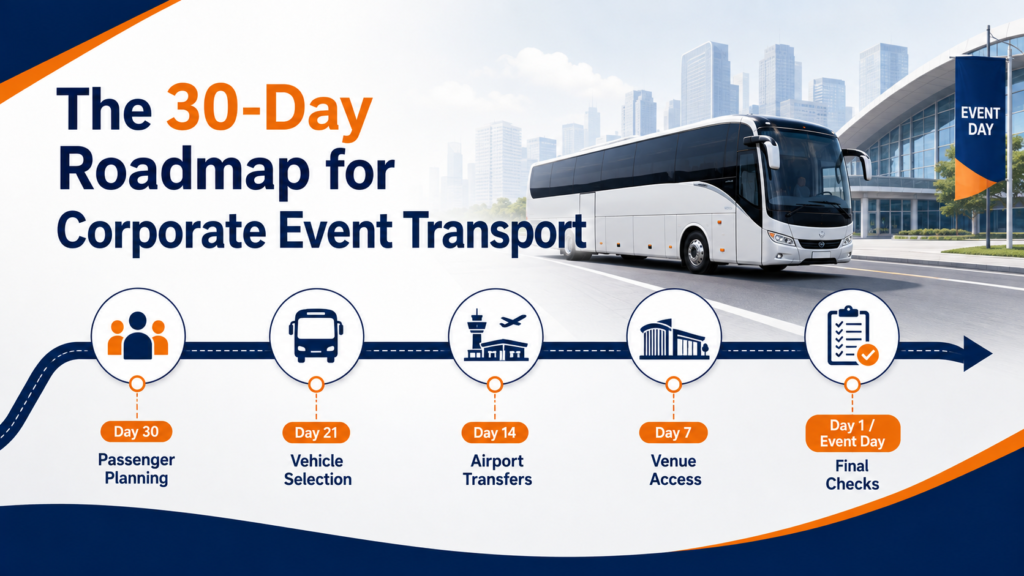 The 30-Day Roadmap for Corporate Event Transport

EVENT DAY

Day 30
Passenger Planning

Day 21
Vehicle Selection

Day 14
Airport Transfers

Day 7
Venue Access

Day 1 / Event Day
Final Checks